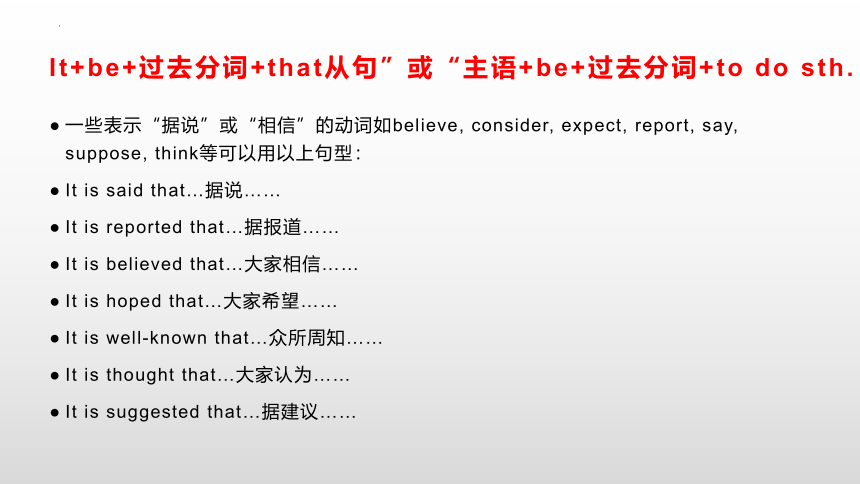 It+be+过去分词+that从句”或“主语+be+过去分词+to do sth.

● 一些表示“据说”或“相信”的动词如believe, consider, expect, report, say, suppose, think等可以用以上句型：

● It is said that…据说……

● It is reported that…据报道……

● It is believed that…大家相信……

● It is hoped that…大家希望……

● It is well-known that…众所周知……

● It is thought that…大家认为……

● It is suggested that…据建议……